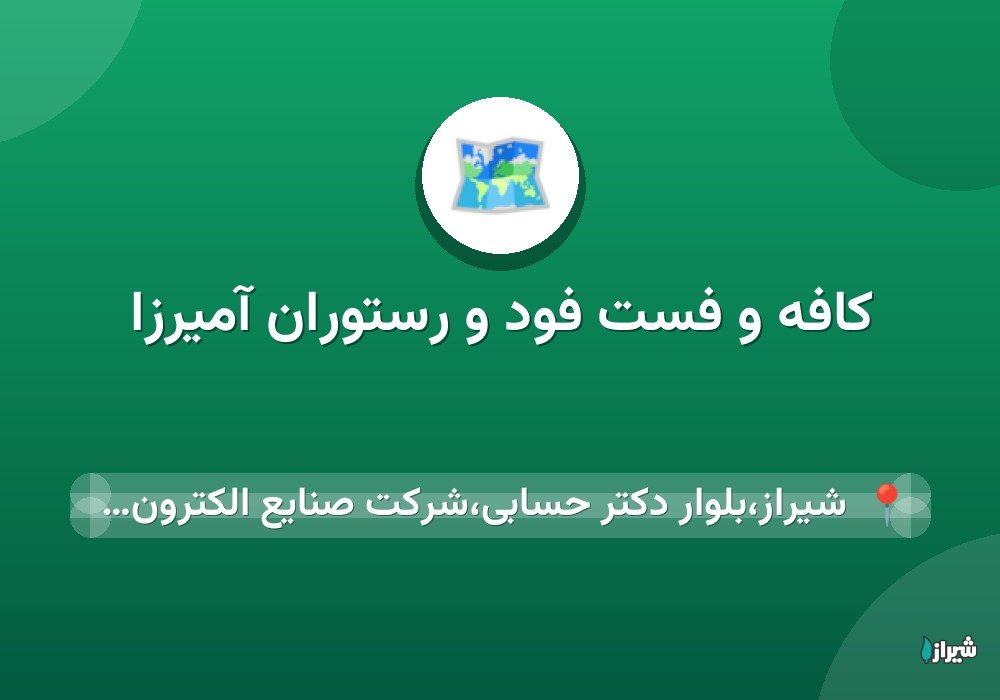 کافه و فست فود و رستوران آمیرزا

شیراز،بلوار دکتر حسابی،شرکت صنایع الکترون...

شیراز